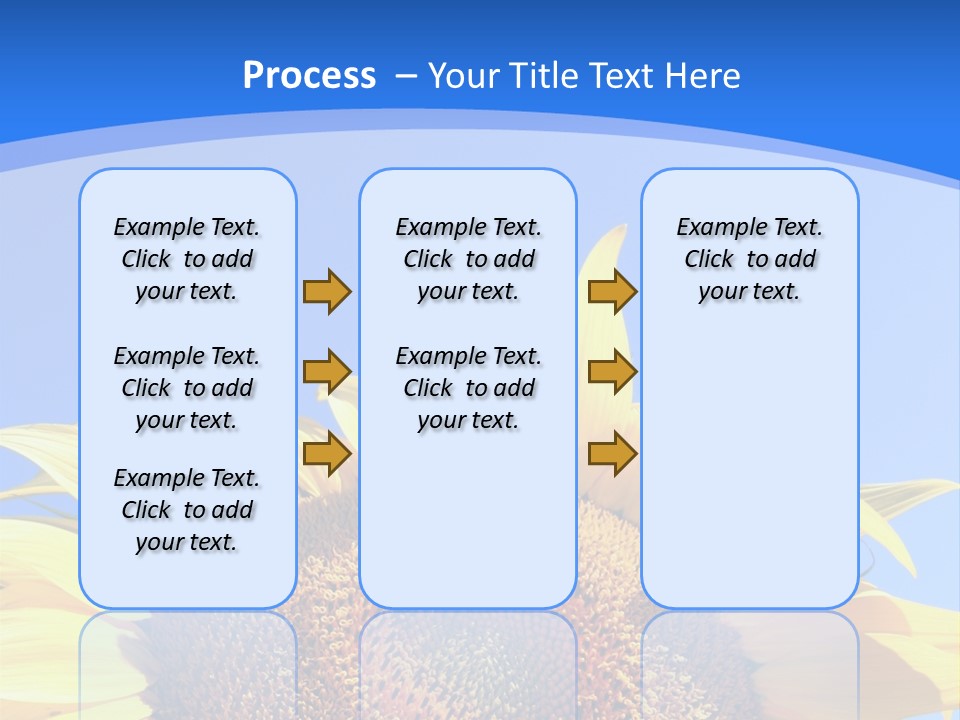 Process – Your Title Text Here

Example Text. Click to add your text.

Example Text. Click to add your text.

Example Text. Click to add your text.

Example Text. Click to add your text.

Example Text. Click to add your text.

Example Text. Click to add your text.